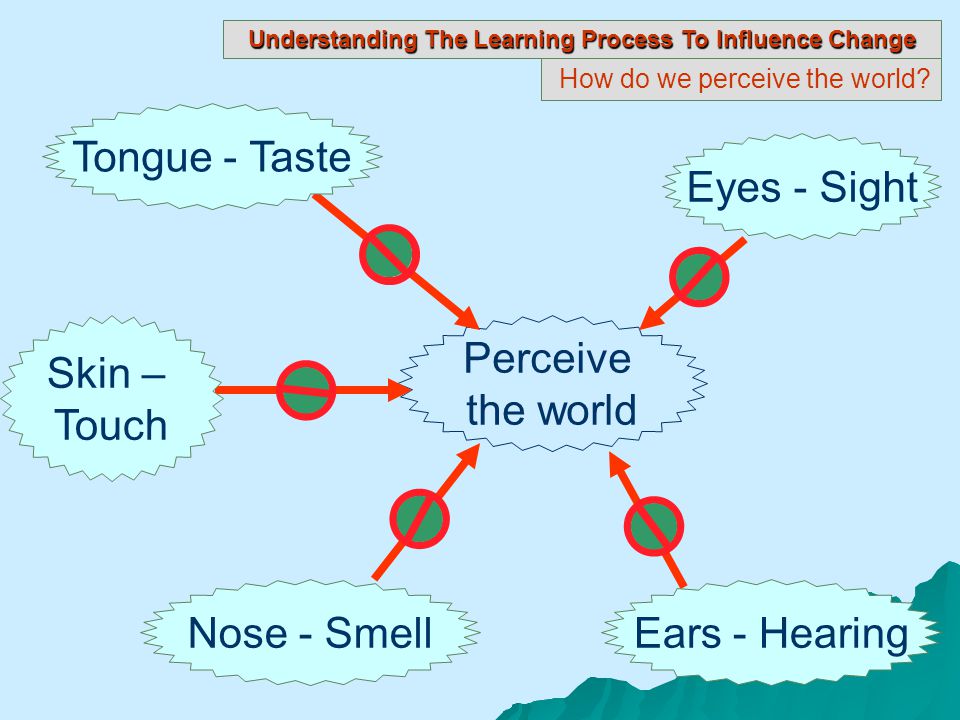 Understanding The Learning Process To Influence Change

How do we perceive the world?

Tongue - Taste

Eyes - Sight

Skin – Touch

Perceive the world

Nose - Smell

Ears - Hearing